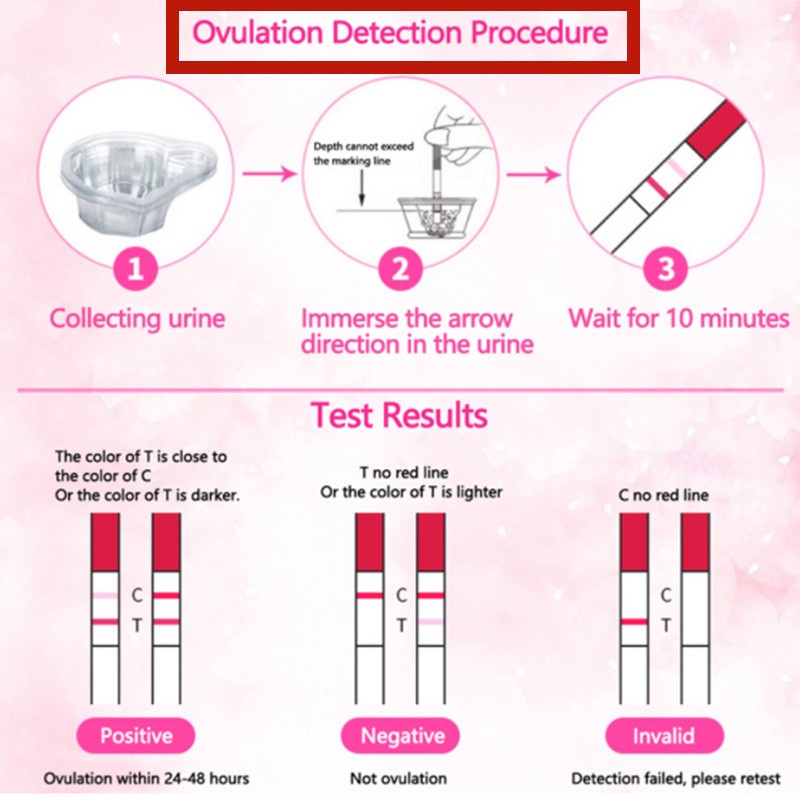 Ovulation Detection Procedure

Depth cannot exceed the marking line

1
Collecting urine

2
Immerse the arrow direction in the urine

3
Wait for 10 minutes

Test Results

The color of T is close to the color of C
Or the color of T is darker.

C
T

Positive

Ovulation within 24-48 hours

T no red line
Or the color of T is lighter

C
T

Negative

Not ovulation

C no red line

C
T

Invalid

Detection failed, please retest